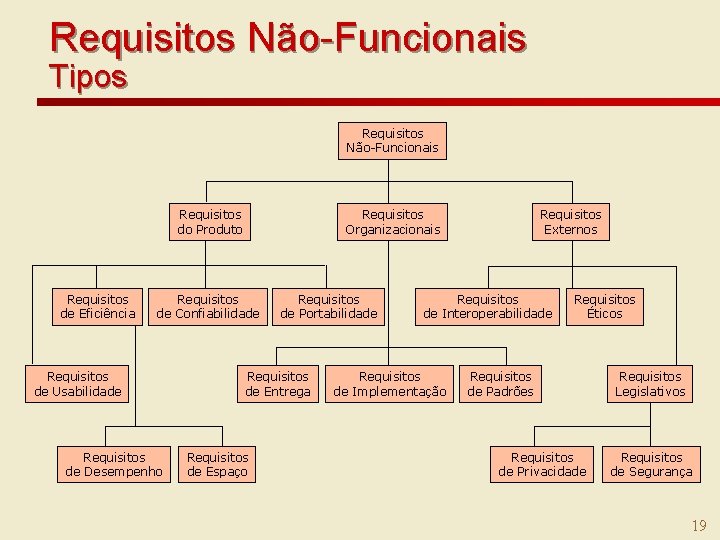 Requisitos Não-Funcionais
Tipos

Requisitos Não-Funcionais

Requisitos do Produto

Requisitos Organizacionais

Requisitos Externos

Requisitos de Eficiência

Requisitos de Confiabilidade

Requisitos de Portabilidade

Requisitos de Interoperabilidade

Requisitos Éticos

Requisitos de Usabilidade

Requisitos de Entrega

Requisitos de Implementação

Requisitos de Padrões

Requisitos Legislativos

Requisitos de Desempenho

Requisitos de Espaço

Requisitos de Privacidade

Requisitos de Segurança

19